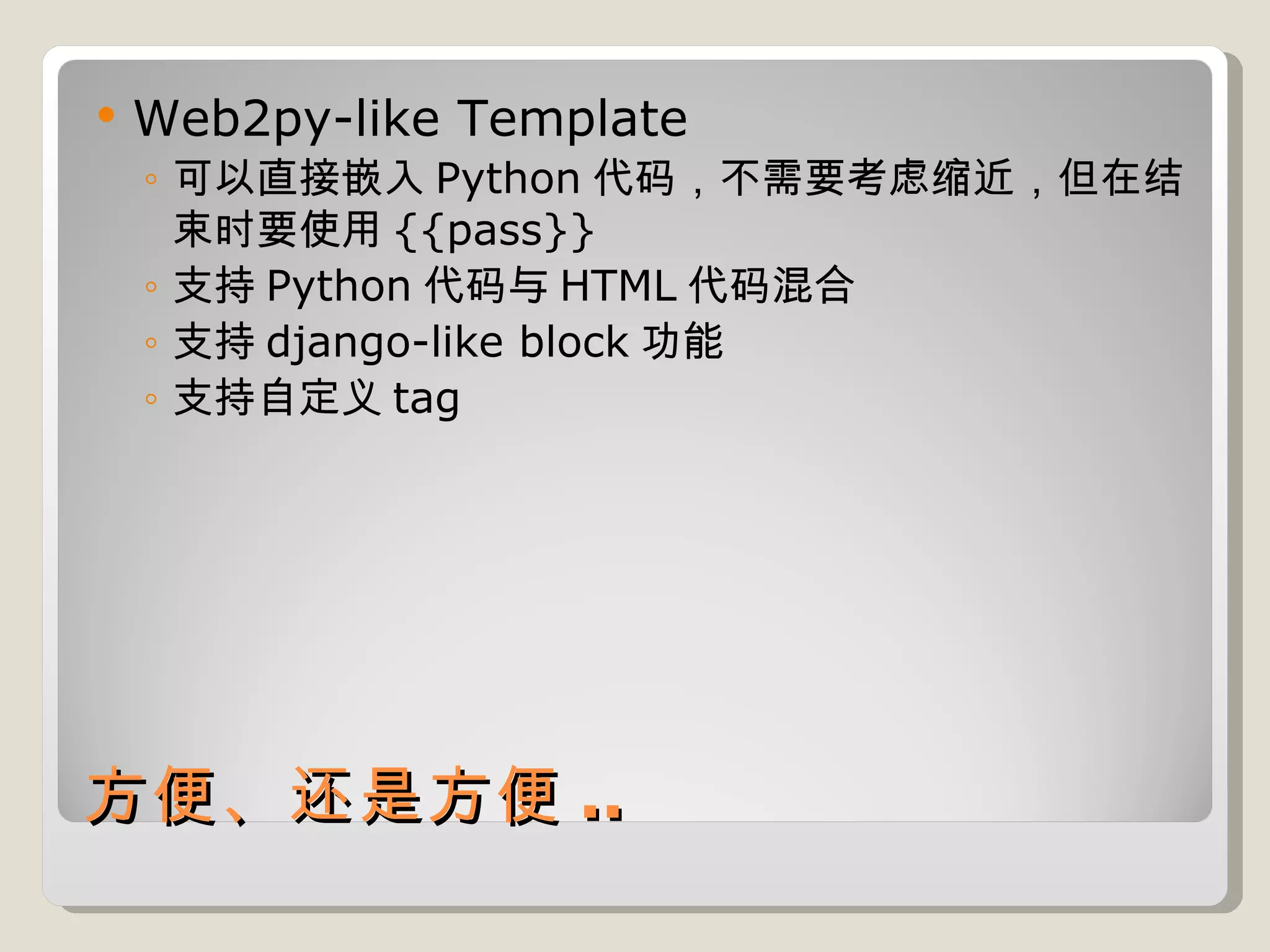 • Web2py-like Template

◦ 可以直接嵌入 Python 代码，不需要考虑缩近，但在结束时要使用 {{pass}}

◦ 支持 Python 代码与 HTML 代码混合

◦ 支持 django-like block 功能

◦ 支持自定义 tag

方便、还是方便 ..